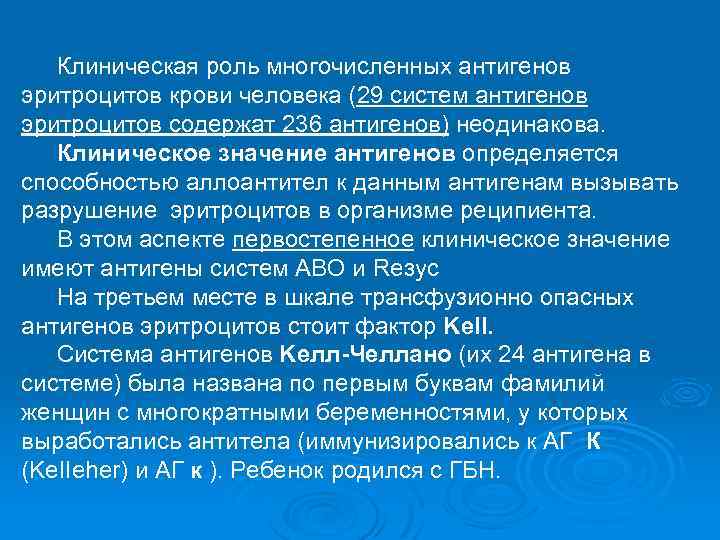 Клиническая роль многочисленных антигенов эритроцитов крови человека (29 систем антигенов эритроцитов содержат 236 антигенов) неодинакова.

Клиническое значение антигенов определяется способностью аллоантител к данным антигенам вызывать разрушение эритроцитов в организме реципиента.

В этом аспекте первостепенное клиническое значение имеют антигены систем АВО и Rезус

На третьем месте в шкале трансфузионно опасных антигенов эритроцитов стоит фактор Kell.

Система антигенов Келл-Челлано (их 24 антигена в системе) была названа по первым буквам фамилий женщин с многократными беременностями, у которых выработались антитела (иммунизировались к АГ К (Kelleher) и АГ к ). Ребенок родился с ГБН.